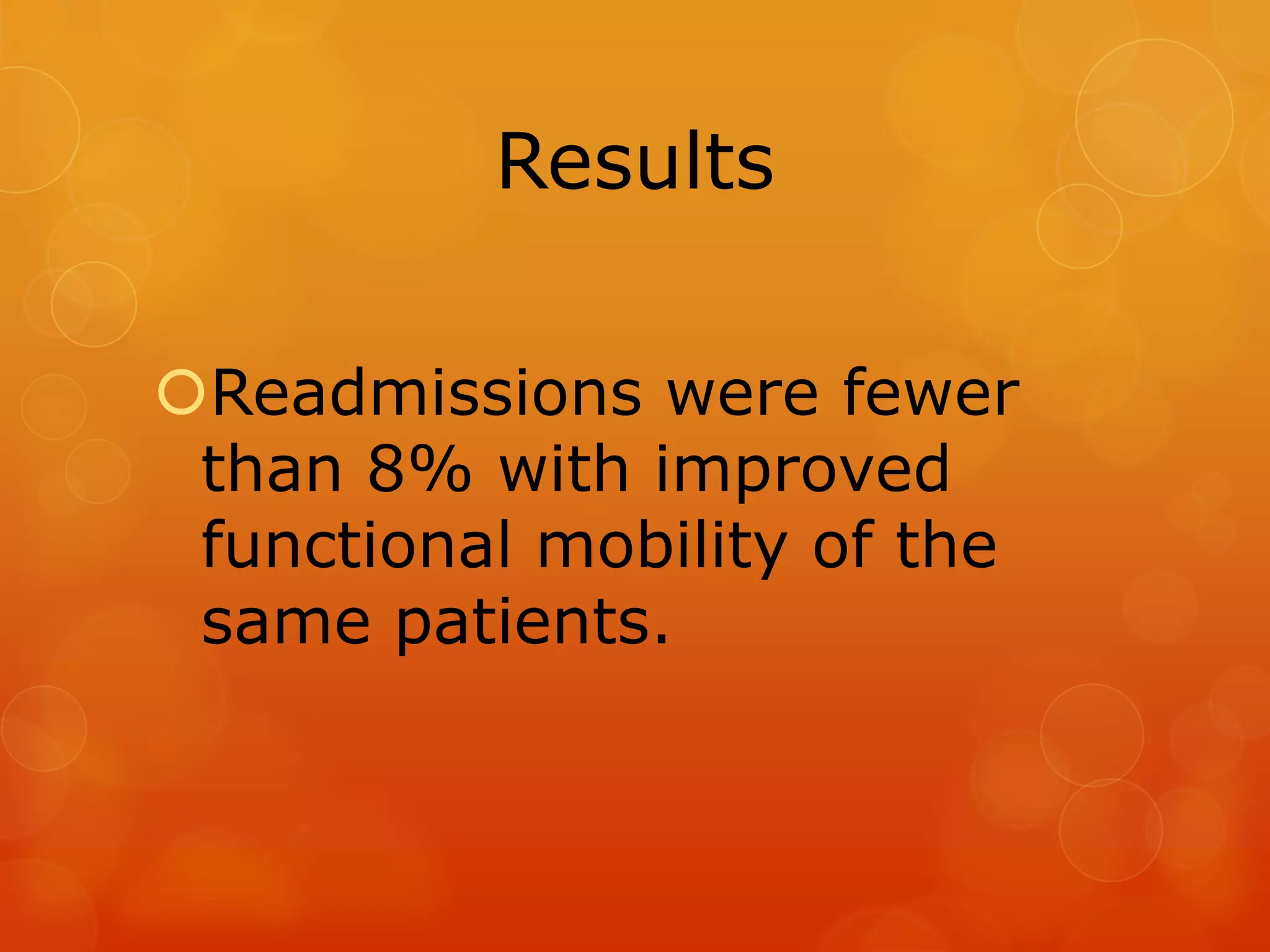 Results

Readmissions were fewer than 8% with improved functional mobility of the same patients.